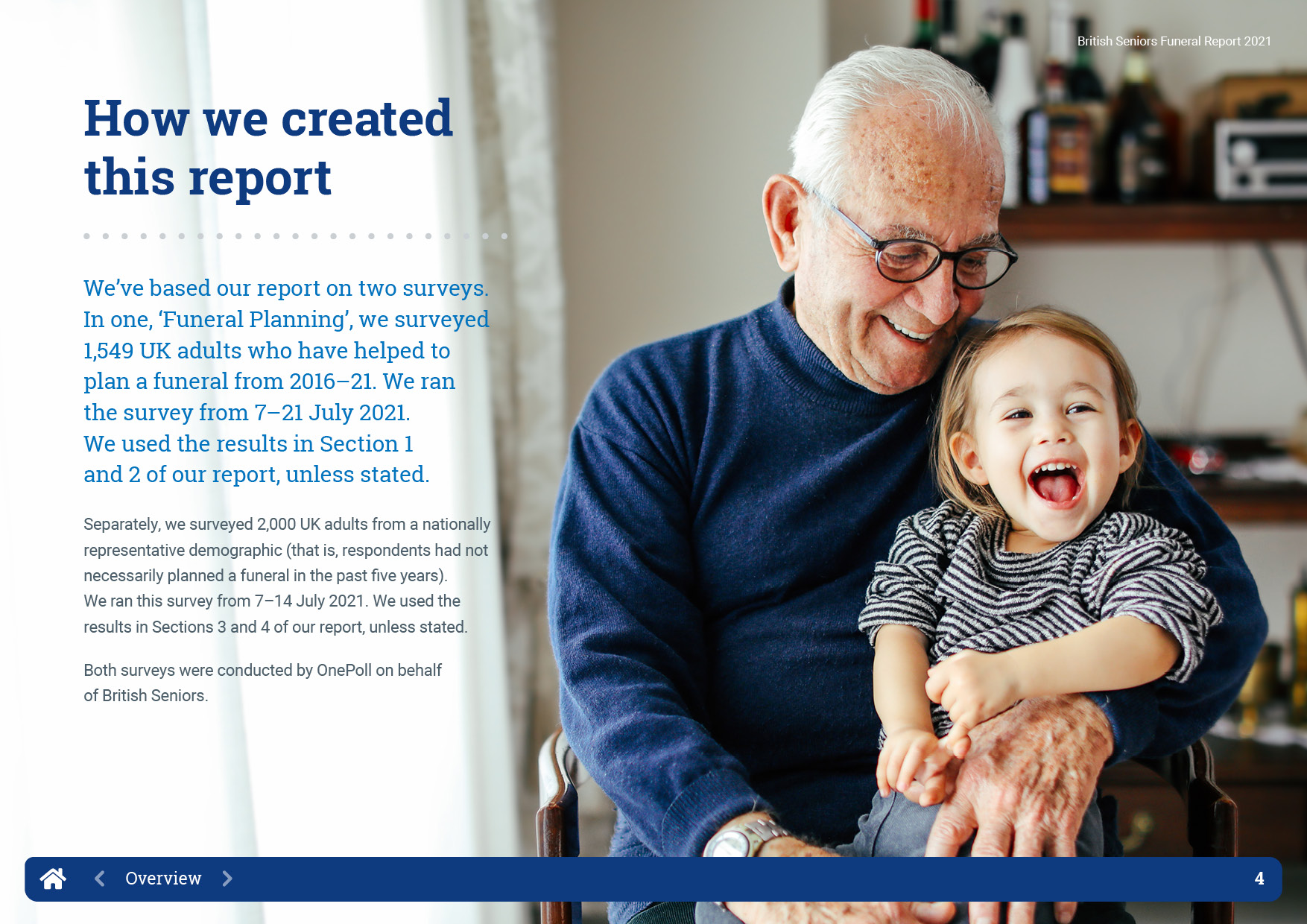 British Seniors Funeral Report 2021

How we created this report

We've based our report on two surveys. In one, 'Funeral Planning', we surveyed 1,549 UK adults who have helped to plan a funeral from 2016–21. We ran the survey from 7–21 July 2021. We used the results in Section 1 and 2 of our report, unless stated.

Separately, we surveyed 2,000 UK adults from a nationally representative demographic (that is, respondents had not necessarily planned a funeral in the past five years). We ran this survey from 7–14 July 2021. We used the results in Sections 3 and 4 of our report, unless stated.

Both surveys were conducted by OnePoll on behalf of British Seniors.

Overview

4